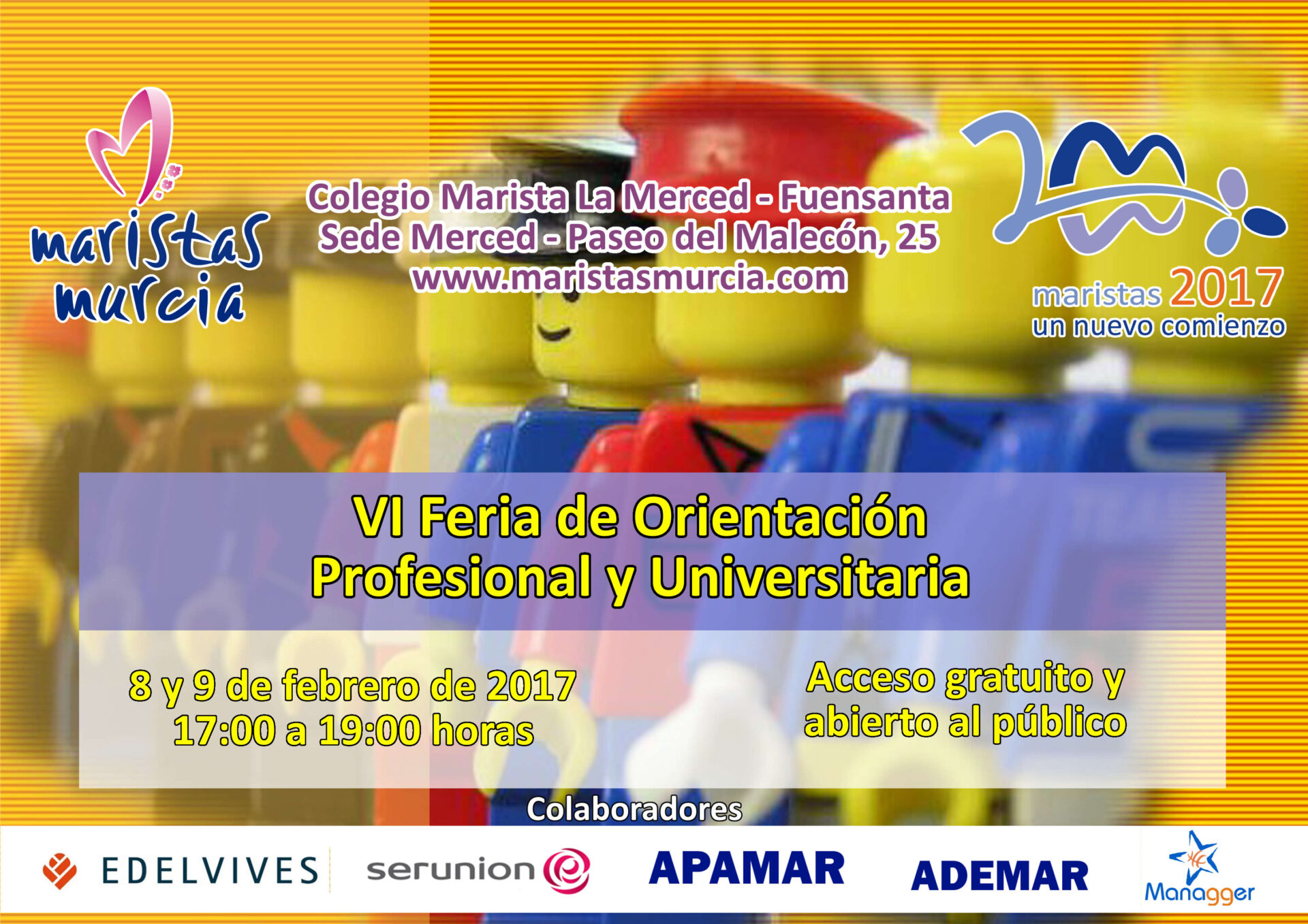 maristas murcia

Colegio Marista La Merced - Fuensanta
Sede Merced - Paseo del Malecón, 25
www.maristasmurcia.com

maristas 2017
un nuevo comienzo

VI Feria de Orientación Profesional y Universitaria

8 y 9 de febrero de 2017
17:00 a 19:00 horas

Acceso gratuito y abierto al público

Colaboradores

EDELVIVES

serunion

APAMAR

ADEMAR

Managger